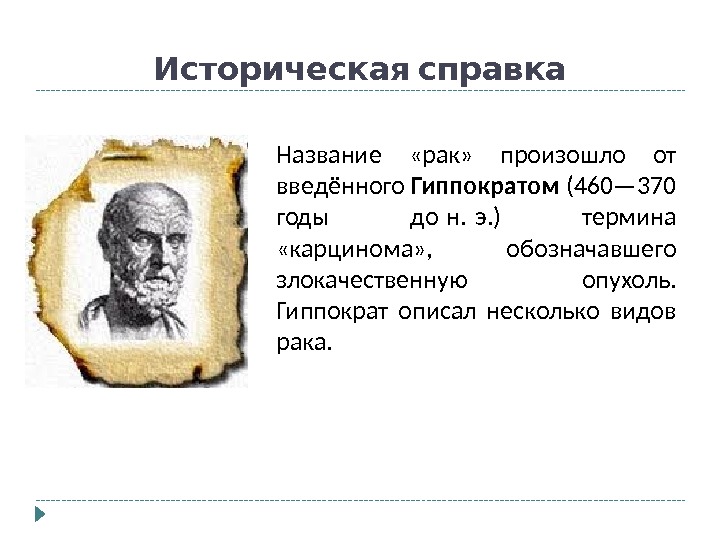 Историческая справка

Название «рак» произошло от введённого Гиппократом (460—370 годы до н. э.) термина «карцинома», обозначавшего злокачественную опухоль. Гиппократ описал несколько видов рака.